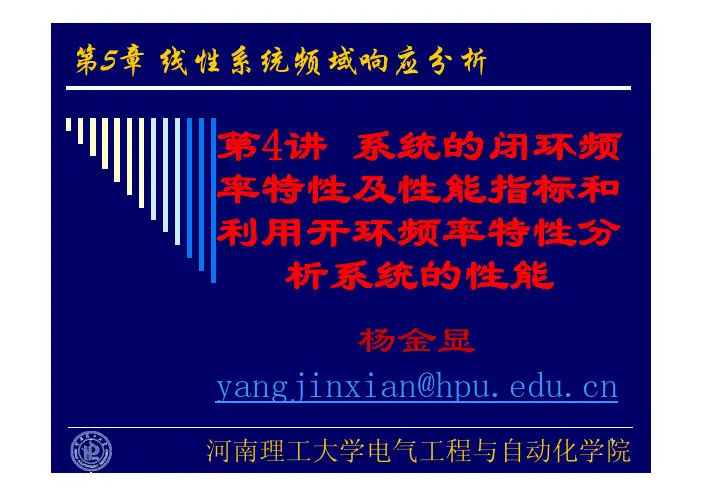 第5章 线性系统频域响应分析

第4讲 系统的闭环频率特性及性能指标和利用开环频率特性分析系统的性能

杨金显

yangjinxian@hpu.edu.cn

河南理工大学电气工程与自动化学院